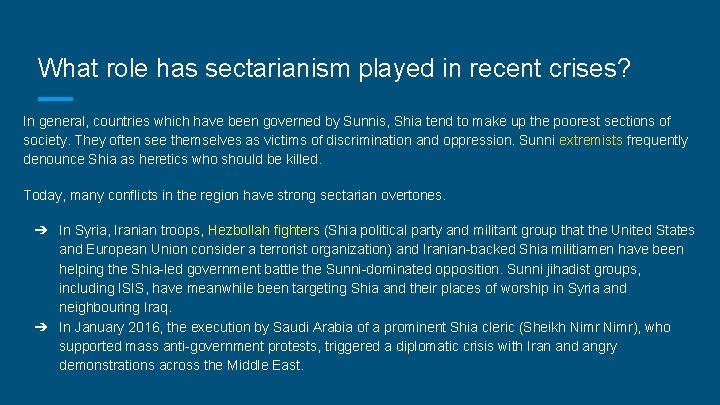 What role has sectarianism played in recent crises?

In general, countries which have been governed by Sunnis, Shia tend to make up the poorest sections of society. They often see themselves as victims of discrimination and oppression. Sunni extremists frequently denounce Shia as heretics who should be killed.

Today, many conflicts in the region have strong sectarian overtones.

➔ In Syria, Iranian troops, Hezbollah fighters (Shia political party and militant group that the United States and European Union consider a terrorist organization) and Iranian-backed Shia militiamen have been helping the Shia-led government battle the Sunni-dominated opposition. Sunni jihadist groups, including ISIS, have meanwhile been targeting Shia and their places of worship in Syria and neighbouring Iraq.
➔ In January 2016, the execution by Saudi Arabia of a prominent Shia cleric (Sheikh Nimr Nimr), who supported mass anti-government protests, triggered a diplomatic crisis with Iran and angry demonstrations across the Middle East.